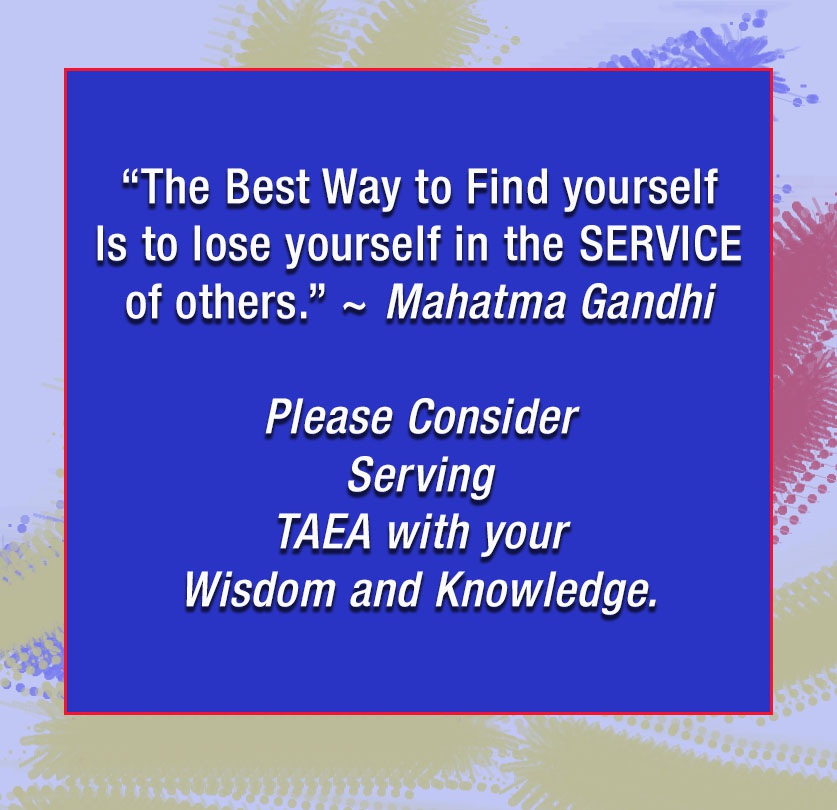 “The Best Way to Find yourself Is to lose yourself in the SERVICE of others.” ~ Mahatma Gandhi

Please Consider Serving TAEA with your Wisdom and Knowledge.